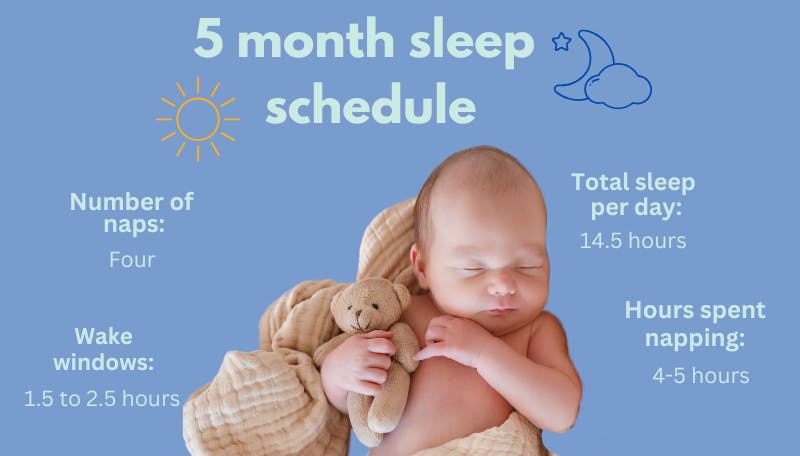 5 month sleep schedule

Number of naps:
Four

Wake windows:
1.5 to 2.5 hours

Total sleep per day:
14.5 hours

Hours spent napping:
4-5 hours